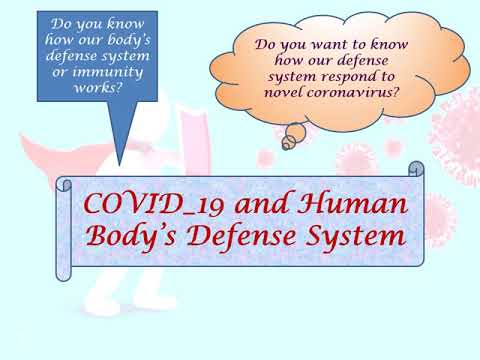 Do you know how our body's defense system or immunity works?

Do you want to know how our defense system respond to novel coronavirus?

COVID_19 and Human Body's Defense System